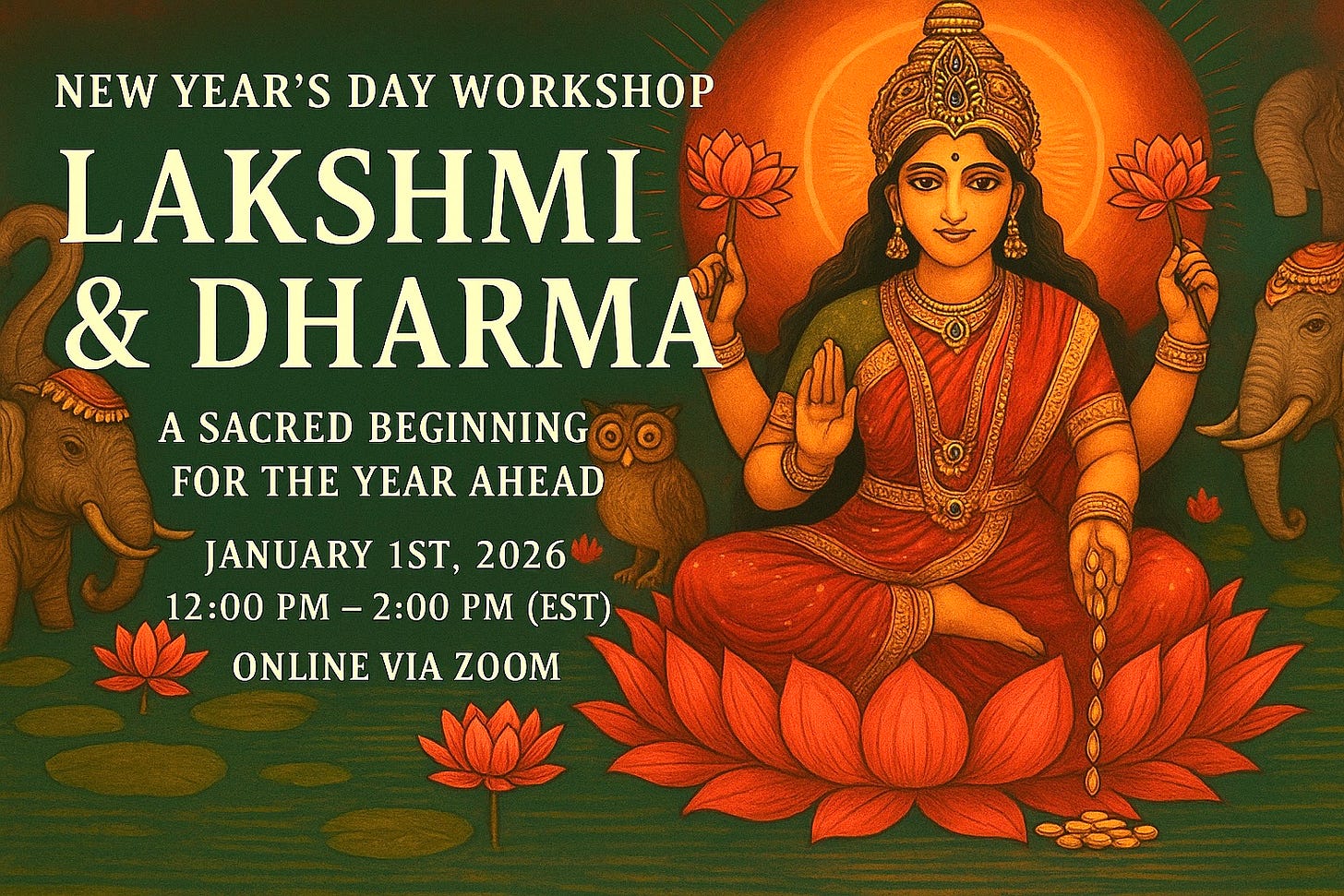 NEW YEAR'S DAY WORKSHOP

LAKSHMI & DHARMA

A SACRED BEGINNING FOR THE YEAR AHEAD

JANUARY 1ST, 2026
12:00 PM – 2:00 PM (EST)
ONLINE VIA ZOOM